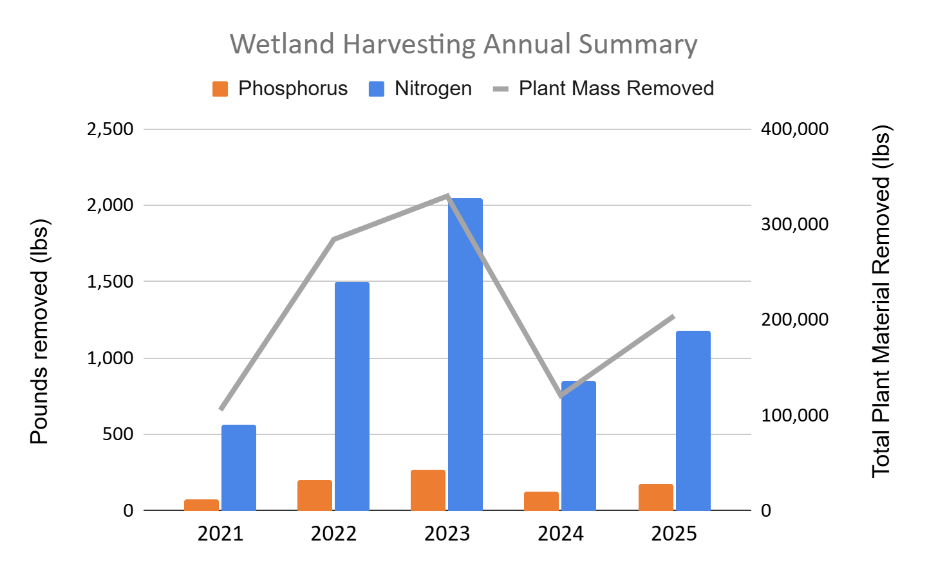 Wetland Harvesting Annual Summary

Phosphorus  Nitrogen  Plant Mass Removed

Pounds removed (lbs)

2,500
2,000
1,500
1,000
500
0

Total Plant Material Removed (lbs)

400,000
300,000
200,000
100,000
0

2021  2022  2023  2024  2025